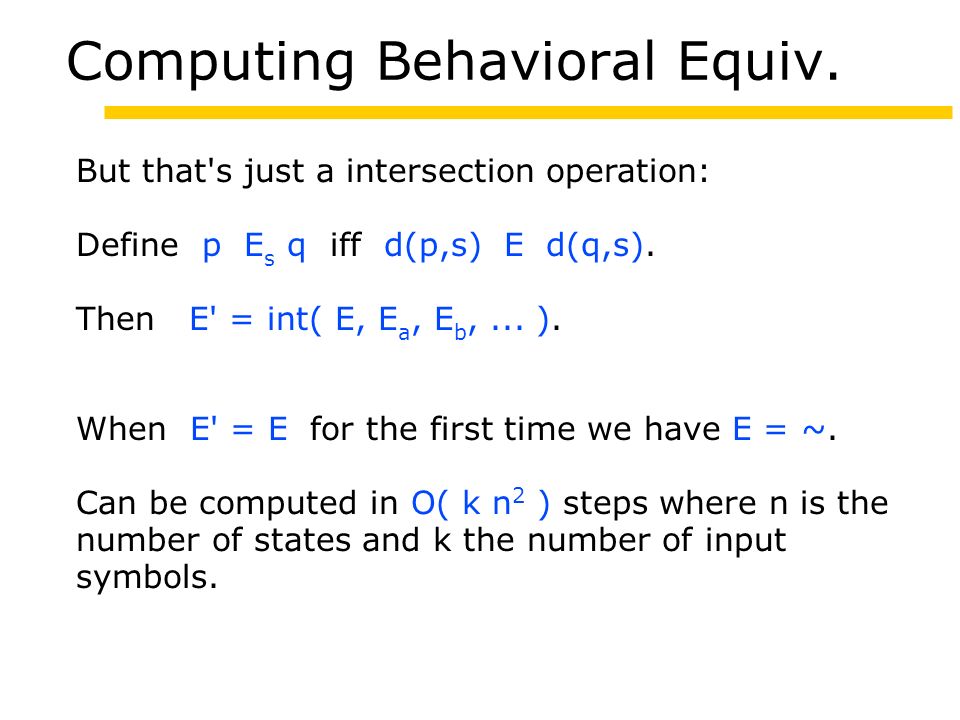 Computing Behavioral Equiv.

But that's just a intersection operation:

Define $p \ E_s \ q$ iff $d(p,s) \ E \ d(q,s)$.

Then $E' = int( E, E_a, E_b, ... )$.

When $E' = E$ for the first time we have $E = \sim$.

Can be computed in $O( k \ n^2 )$ steps where n is the number of states and k the number of input symbols.